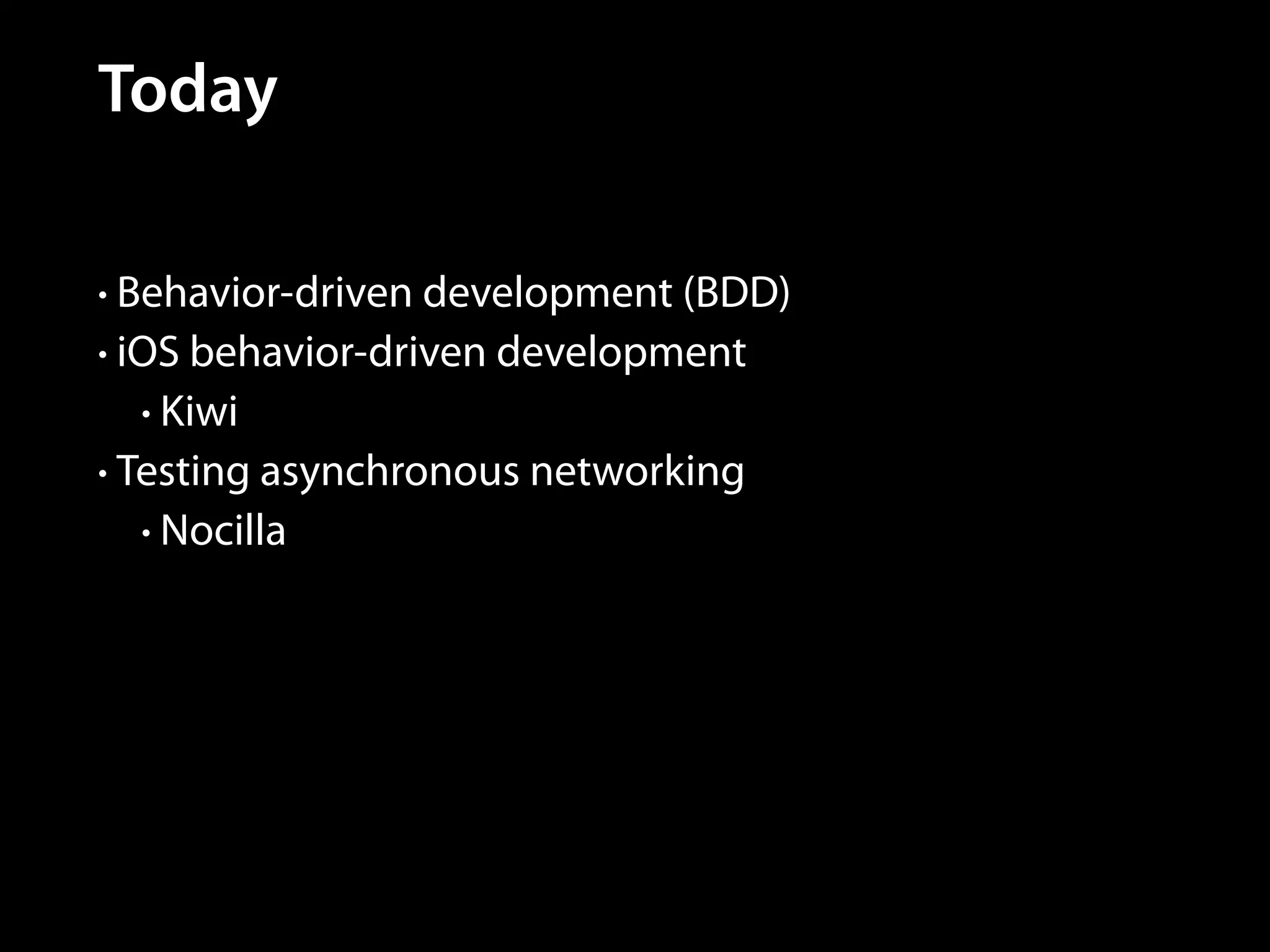 Today

• Behavior-driven development (BDD)
• iOS behavior-driven development
  • Kiwi
• Testing asynchronous networking
  • Nocilla